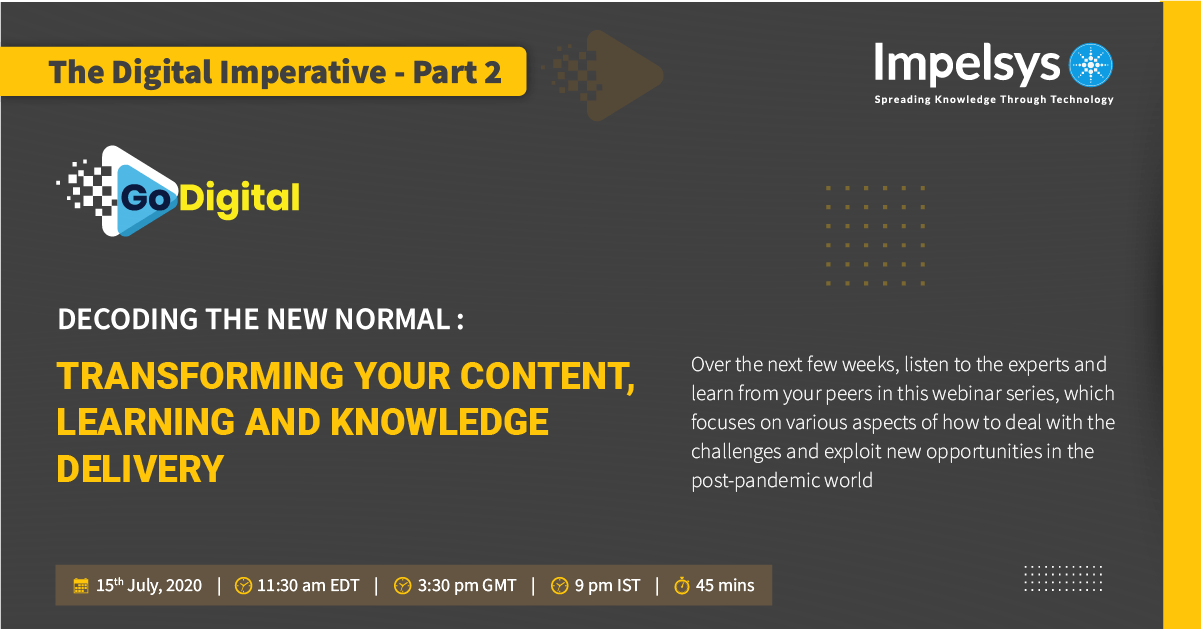 The Digital Imperative - Part 2

Impelsys
Spreading Knowledge Through Technology

Go Digital

DECODING THE NEW NORMAL :

TRANSFORMING YOUR CONTENT, LEARNING AND KNOWLEDGE DELIVERY

Over the next few weeks, listen to the experts and learn from your peers in this webinar series, which focuses on various aspects of how to deal with the challenges and exploit new opportunities in the post-pandemic world

15$^{th}$ July, 2020 | 11:30 am EDT | 3:30 pm GMT | 9 pm IST | 45 mins